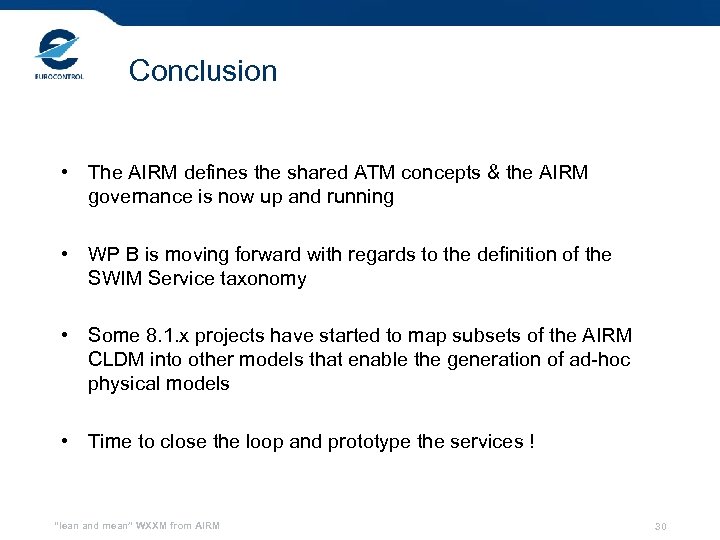 EUROCONTROL

Conclusion

• The AIRM defines the shared ATM concepts & the AIRM governance is now up and running

• WP B is moving forward with regards to the definition of the SWIM Service taxonomy

• Some 8.1.x projects have started to map subsets of the AIRM CLDM into other models that enable the generation of ad-hoc physical models

• Time to close the loop and prototype the services !

"lean and mean" WXXM from AIRM

30